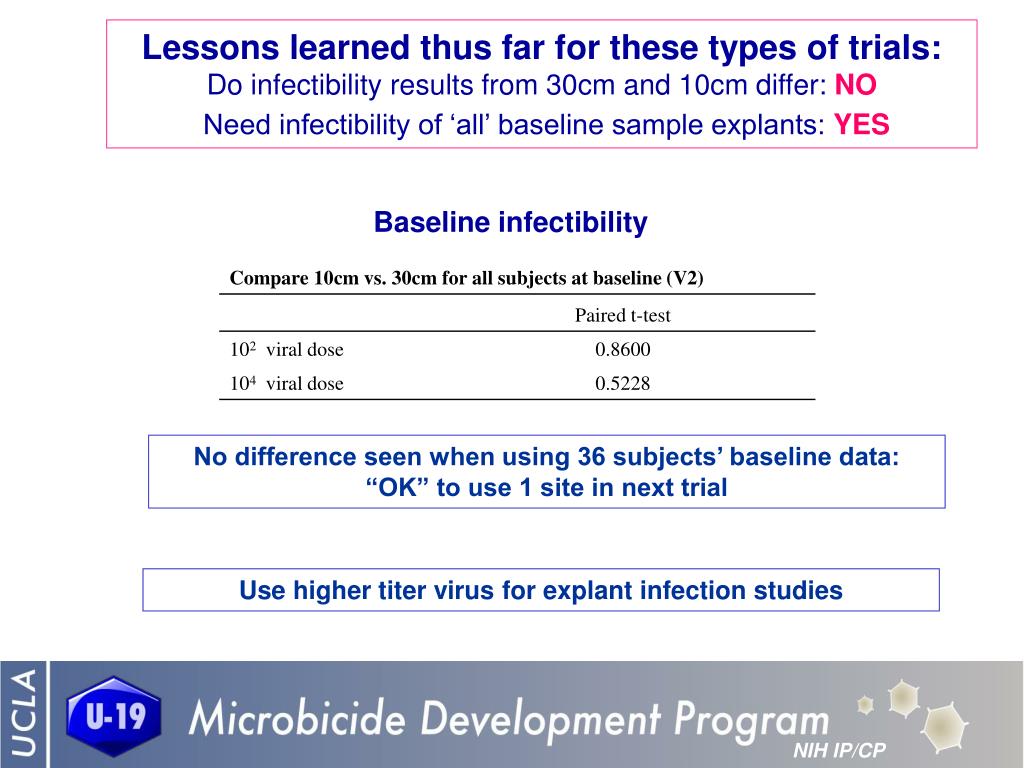 Lessons learned thus far for these types of trials:
Do infectibility results from 30cm and 10cm differ: NO
Need infectibility of ‘all’ baseline sample explants: YES

Baseline infectibility

Compare 10cm vs. 30cm for all subjects at baseline (V2)

| | Paired t-test |
|---|---|
| $10^2$ viral dose | 0.8600 |
| $10^4$ viral dose | 0.5228 |

No difference seen when using 36 subjects’ baseline data:
“OK” to use 1 site in next trial

Use higher titer virus for explant infection studies

UCLA U-19 Microbicide Development Program
NIH IP/CP